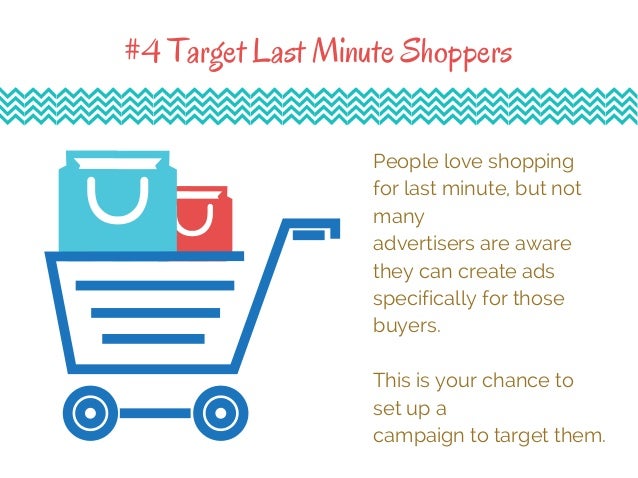 #4 Target Last Minute Shoppers

People love shopping for last minute, but not many advertisers are aware they can create ads specifically for those buyers.

This is your chance to set up a campaign to target them.